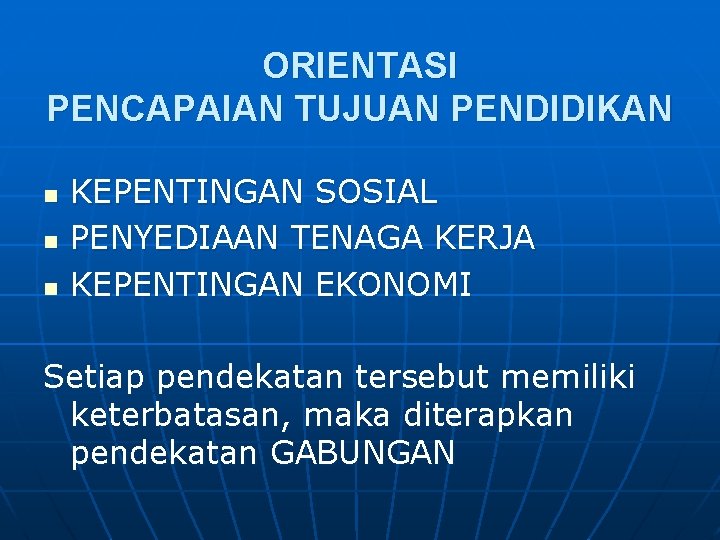 ORIENTASI
PENCAPAIAN TUJUAN PENDIDIKAN

- KEPENTINGAN SOSIAL
- PENYEDIAAN TENAGA KERJA
- KEPENTINGAN EKONOMI

Setiap pendekatan tersebut memiliki keterbatasan, maka diterapkan pendekatan GABUNGAN